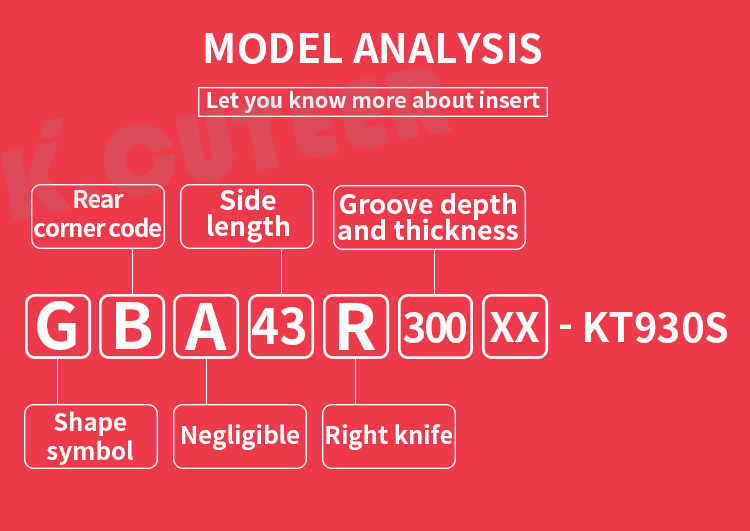 MODEL ANALYSIS

Let you know more about insert

K CUTEER

Rear corner code

Side length

Groove depth and thickness

G B A 43 R 300 XX - KT930S

Shape symbol

Negligible

Right knife